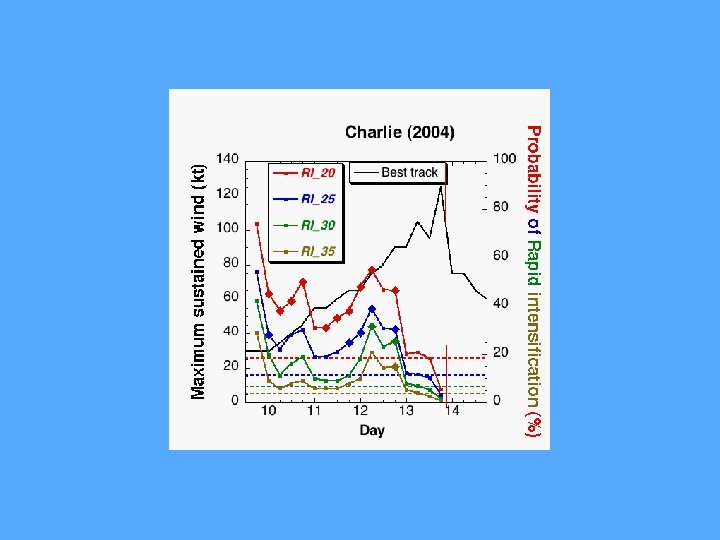 Charlie (2004)

Maximum sustained wind (kt)

140
120
100
80
60
40
20
0

RI_20
RI_25
RI_30
RI_35

Best track

100
80
60
40
20
0

Probability of Rapid intensification (%)

10
11
12
13
14

Day